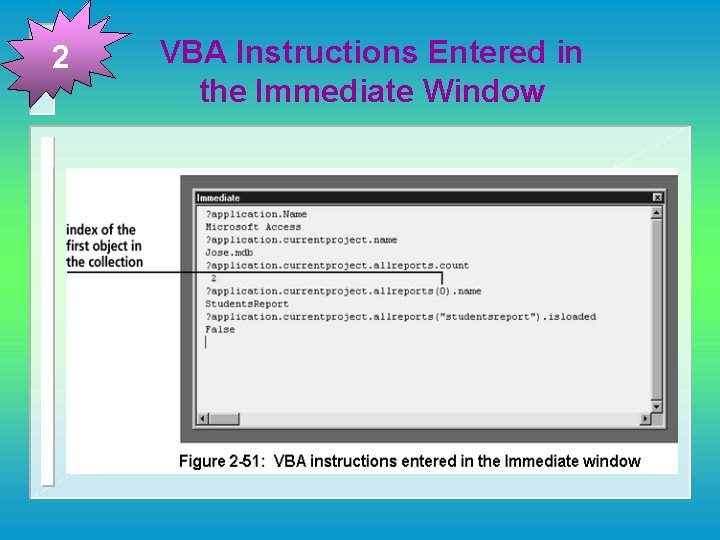 2

VBA Instructions Entered in the Immediate Window

index of the first object in the collection

Immediate

?application.Name
Microsoft Access
?application.currentproject.name
Jose.mdb
?application.currentproject.allreports.count
 2
?application.currentproject.allreports(0).name
StudentsReport
?application.currentproject.allreports("studentsreport").isloaded
False

Figure 2-51: VBA instructions entered in the Immediate window